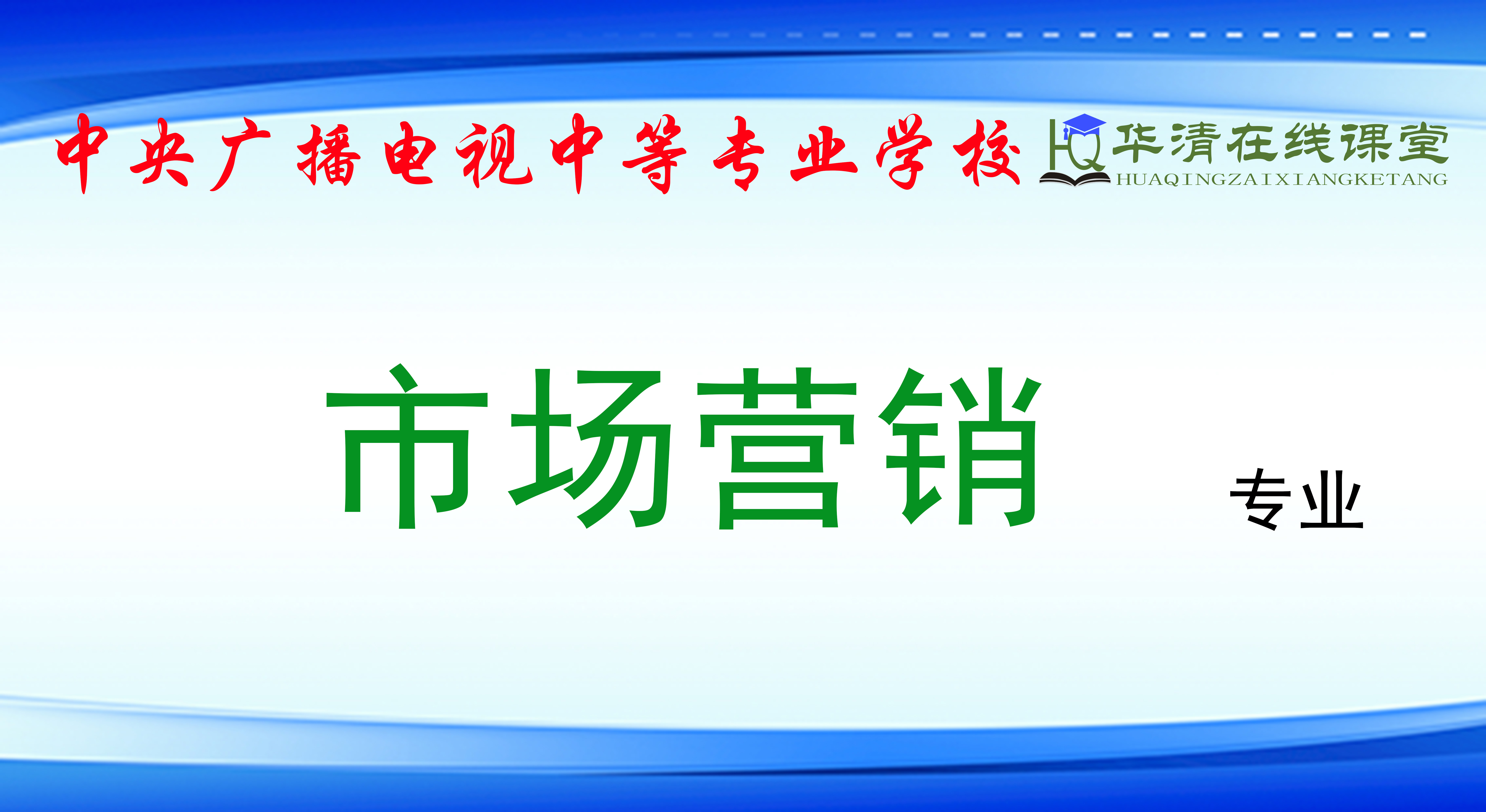 中央广播电视中等专业学校

HQ 华清在线课堂
HUAQINGZAIXIANGKETANG

市场营销

专业